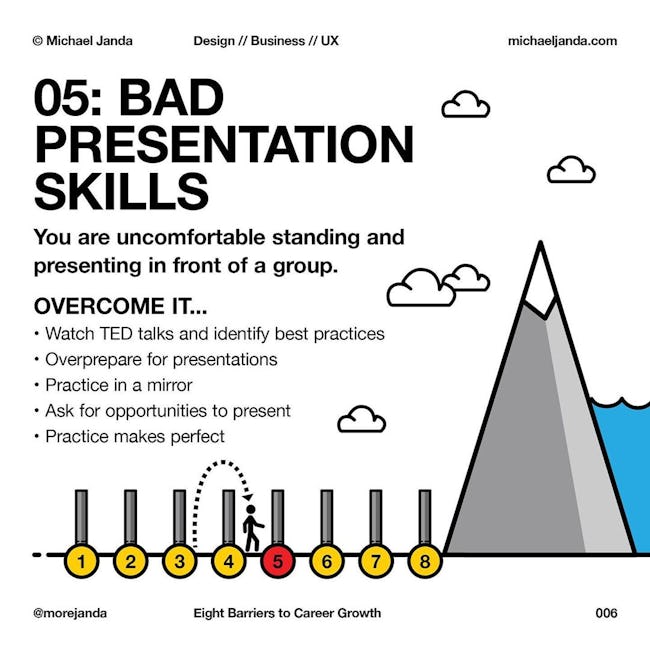 © Michael Janda

Design // Business // UX

michaeljanda.com

05: BAD PRESENTATION SKILLS

You are uncomfortable standing and presenting in front of a group.

OVERCOME IT...

• Watch TED talks and identify best practices
• Overprepare for presentations
• Practice in a mirror
• Ask for opportunities to present
• Practice makes perfect

1 2 3 4 5 6 7 8

@morejanda

Eight Barriers to Career Growth

006